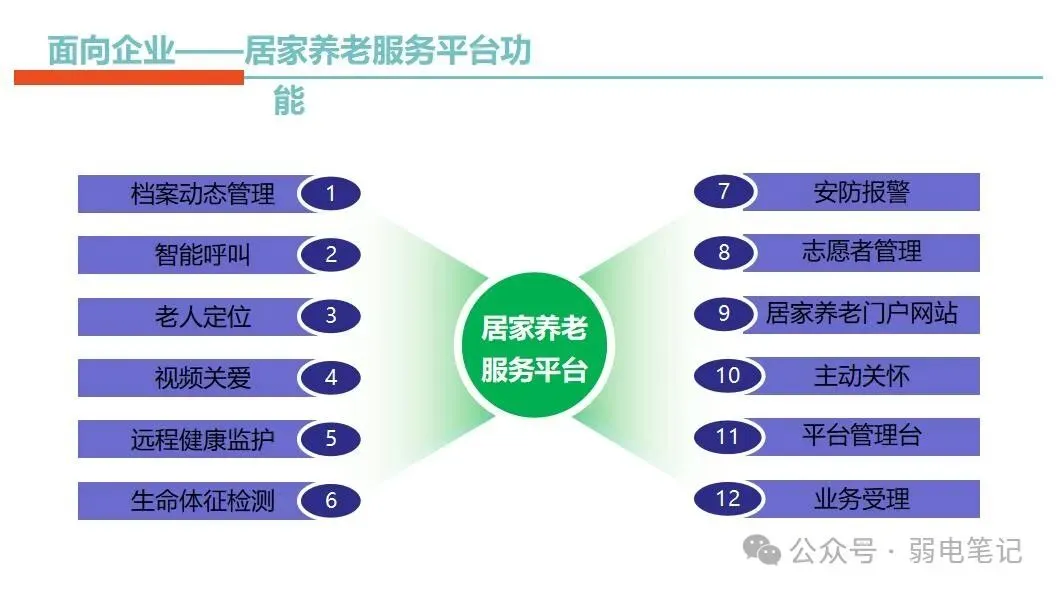 面向企业——居家养老服务平台功能

档案动态管理 1
智能呼叫 2
老人定位 3
视频关爱 4
远程健康监护 5
生命体征检测 6

居家养老服务平台

7 安防报警
8 志愿者管理
9 居家养老门户网站
10 主动关怀
11 平台管理台
12 业务受理

公众号 · 弱电笔记